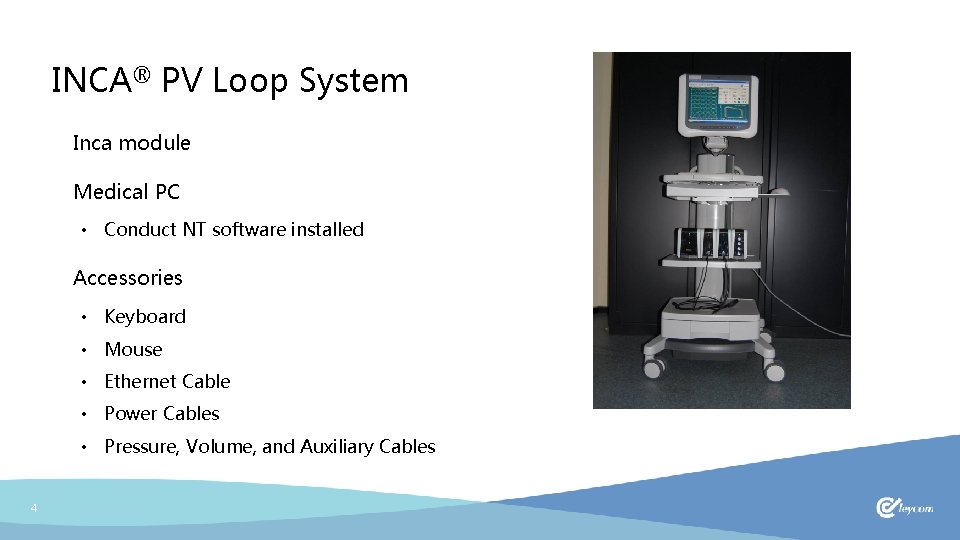 INCA® PV Loop System

Inca module

Medical PC

• Conduct NT software installed

Accessories

• Keyboard
• Mouse
• Ethernet Cable
• Power Cables
• Pressure, Volume, and Auxiliary Cables

4

leycom